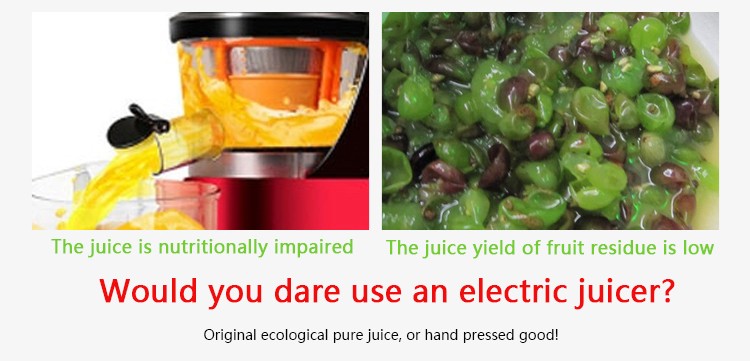 The juice is nutritionally impaired

The juice yield of fruit residue is low

Would you dare use an electric juicer?

Original ecological pure juice, or hand pressed good!